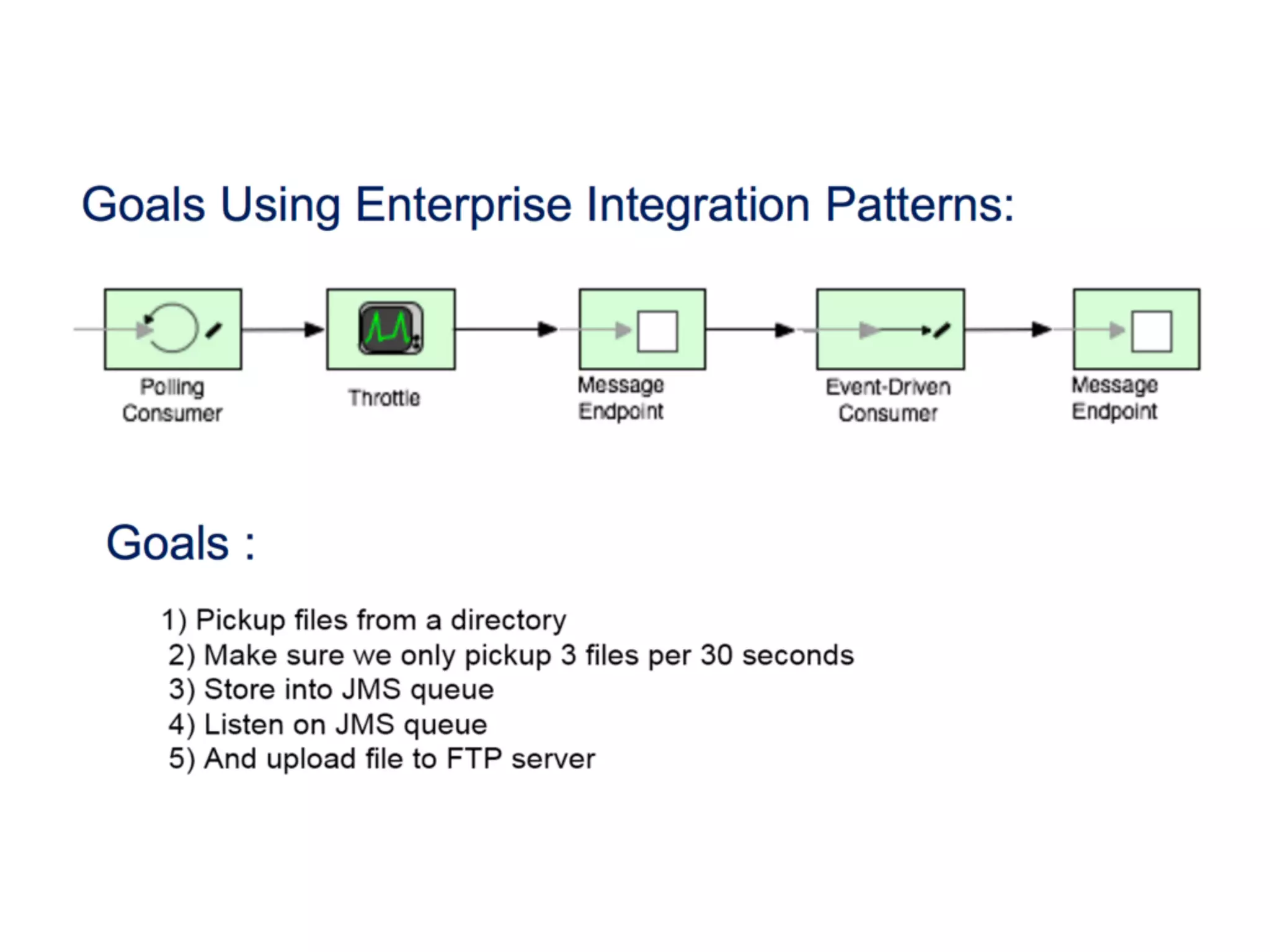 Goals Using Enterprise Integration Patterns:

Polling Consumer

Throttle

Message Endpoint

Event-Driven Consumer

Message Endpoint

Goals :

1) Pickup files from a directory
2) Make sure we only pickup 3 files per 30 seconds
3) Store into JMS queue
4) Listen on JMS queue
5) And upload file to FTP server